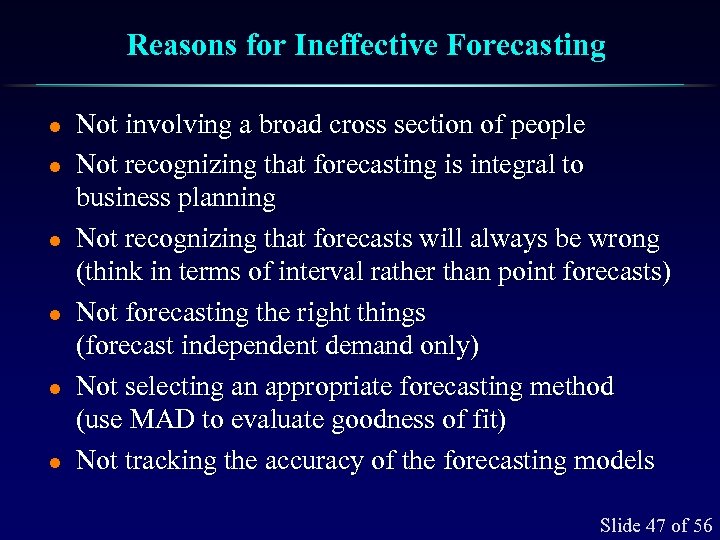 Reasons for Ineffective Forecasting

- Not involving a broad cross section of people
- Not recognizing that forecasting is integral to business planning
- Not recognizing that forecasts will always be wrong (think in terms of interval rather than point forecasts)
- Not forecasting the right things (forecast independent demand only)
- Not selecting an appropriate forecasting method (use MAD to evaluate goodness of fit)
- Not tracking the accuracy of the forecasting models

Slide 47 of 56